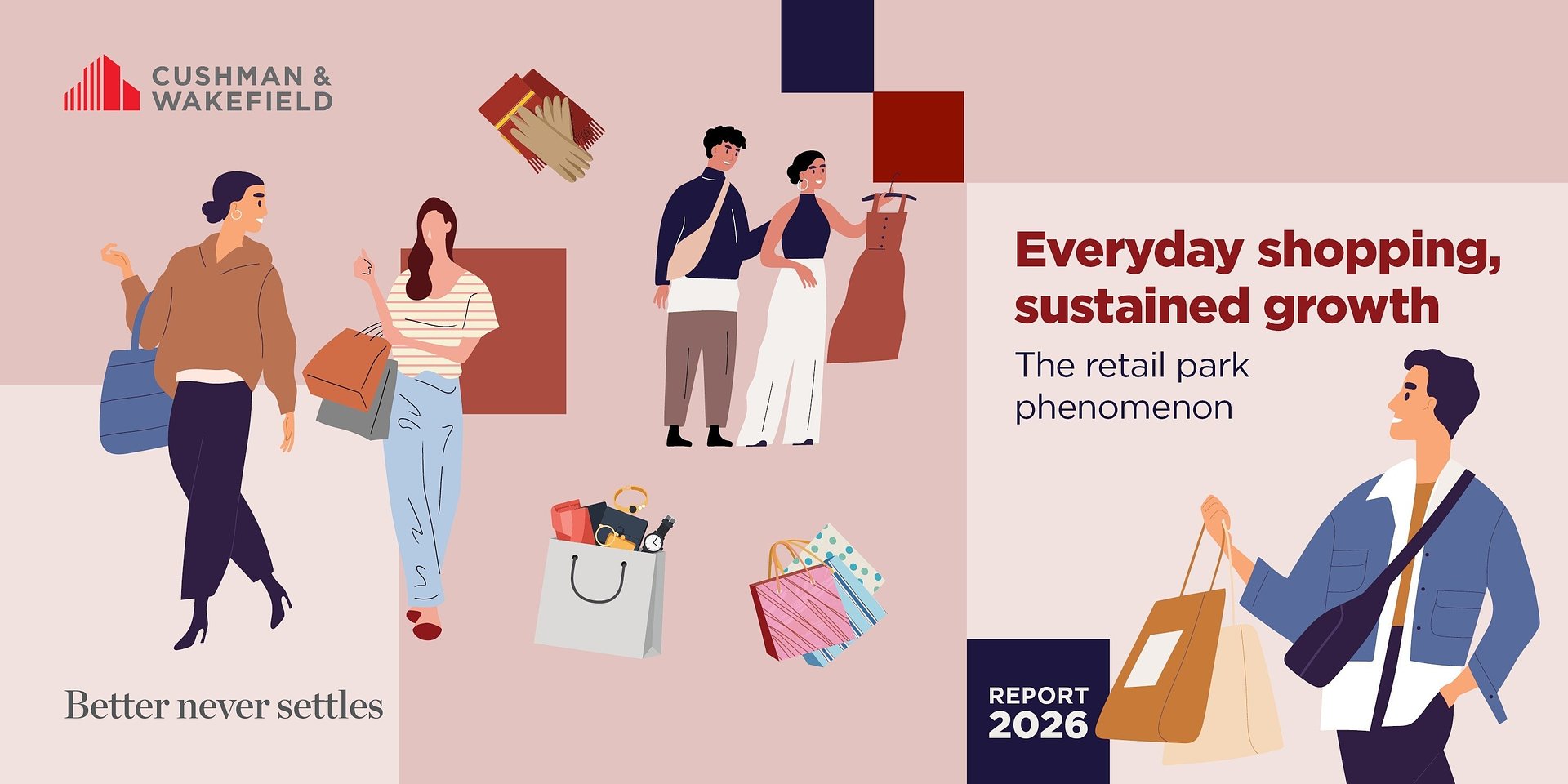 CUSHMAN &
WAKEFIELD

Everyday shopping, sustained growth

The retail park phenomenon

Better never settles

REPORT
2026